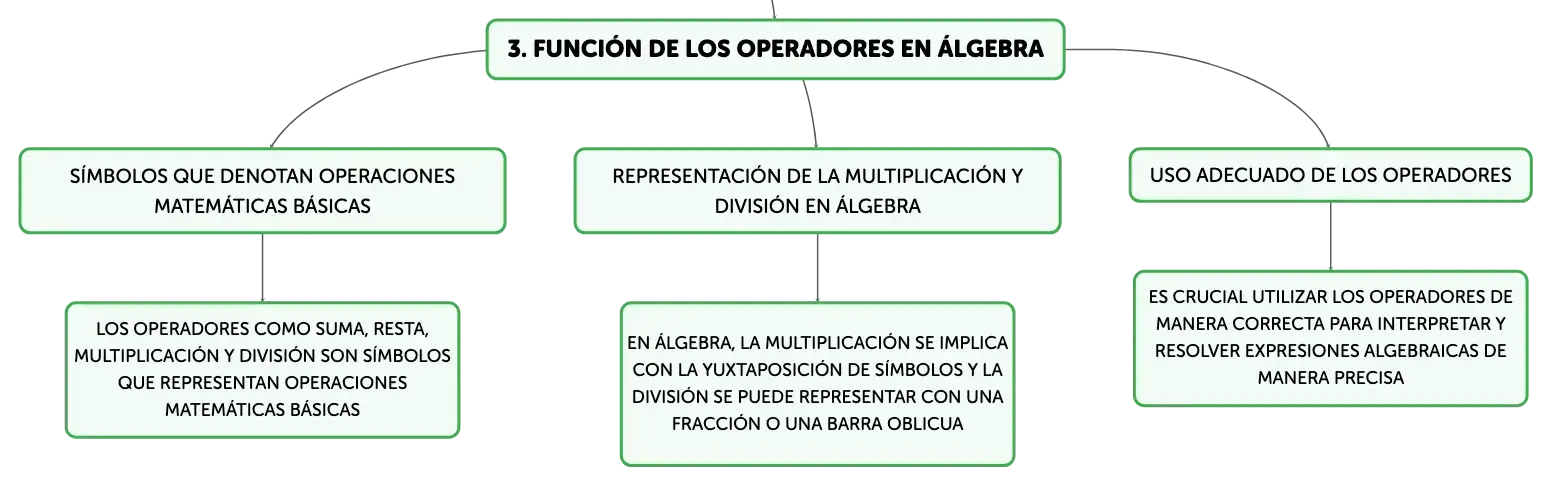 3. FUNCIÓN DE LOS OPERADORES EN ÁLGEBRA

SÍMBOLOS QUE DENOTAN OPERACIONES MATEMÁTICAS BÁSICAS

LOS OPERADORES COMO SUMA, RESTA, MULTIPLICACIÓN Y DIVISIÓN SON SÍMBOLOS QUE REPRESENTAN OPERACIONES MATEMÁTICAS BÁSICAS

REPRESENTACIÓN DE LA MULTIPLICACIÓN Y DIVISIÓN EN ÁLGEBRA

EN ÁLGEBRA, LA MULTIPLICACIÓN SE IMPLICA CON LA YUXTAPOSICIÓN DE SÍMBOLOS Y LA DIVISIÓN SE PUEDE REPRESENTAR CON UNA FRACCIÓN O UNA BARRA OBLICUA

USO ADECUADO DE LOS OPERADORES

ES CRUCIAL UTILIZAR LOS OPERADORES DE MANERA CORRECTA PARA INTERPRETAR Y RESOLVER EXPRESIONES ALGEBRAICAS DE MANERA PRECISA